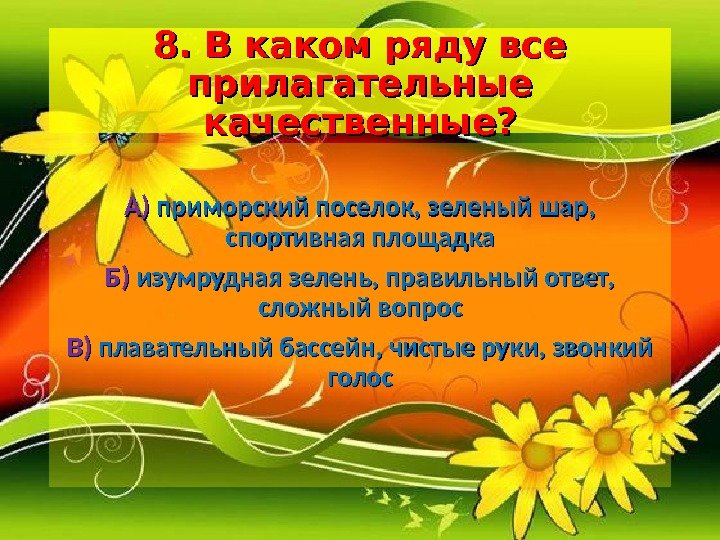 8. В каком ряду все прилагательные качественные?

А) приморский поселок, зеленый шар, спортивная площадка

Б) изумрудная зелень, правильный ответ, сложный вопрос

В) плавательный бассейн, чистые руки, звонкий голос